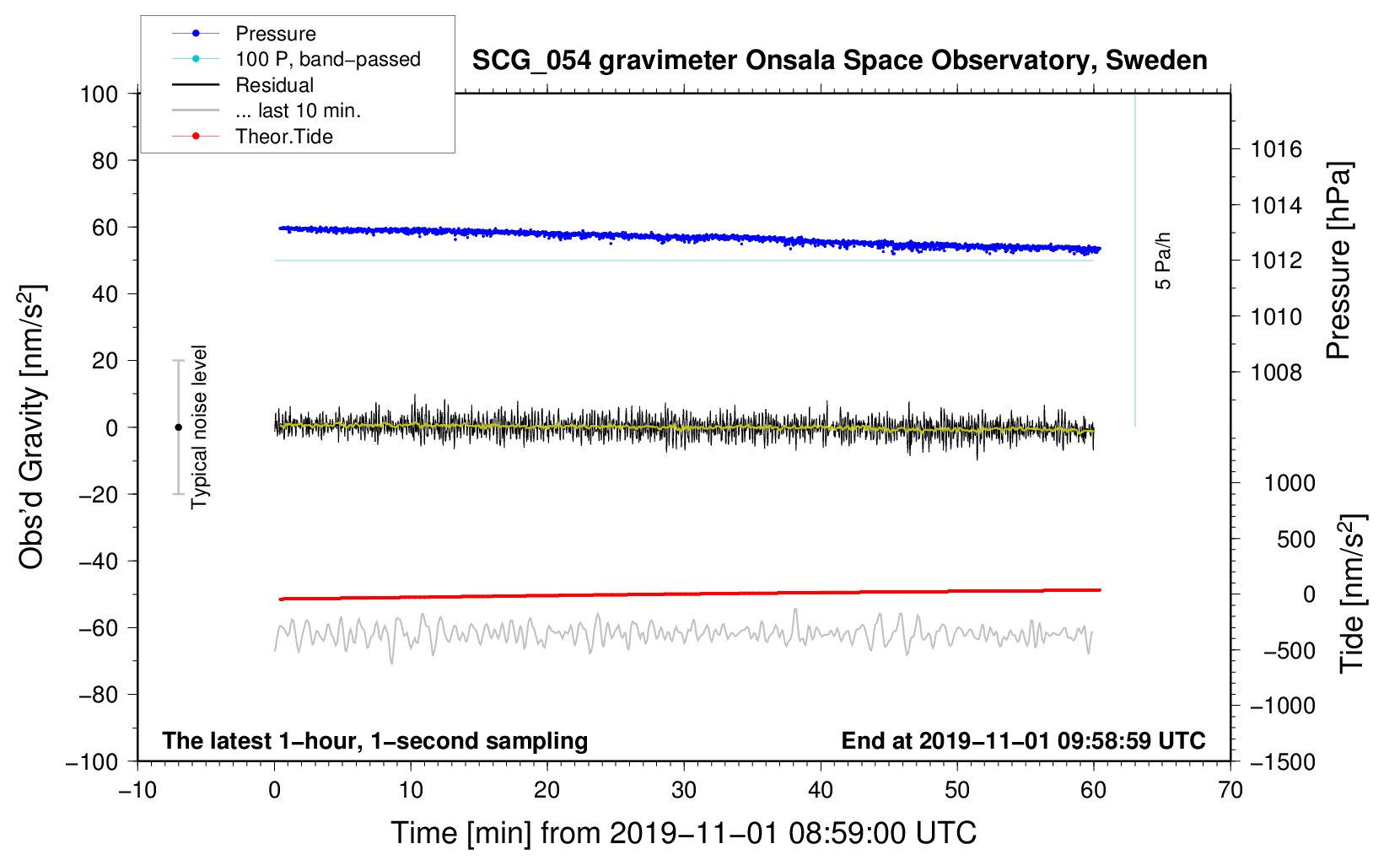 Pressure
100 P, band−passed
Residual
... last 10 min.
Theor.Tide

SCG_054 gravimeter Onsala Space Observatory, Sweden

100
80
60
40
20
0
−20
−40
−60
−80
−100

Obs'd Gravity [nm/s$^2$]

Typical noise level

5 Pa/h

1016
1014
1012
1010
1008

Pressure [hPa]

1000
500
0
−500
−1000
−1500

Tide [nm/s$^2$]

The latest 1−hour, 1−second sampling

End at 2019−11−01 09:58:59 UTC

−10
0
10
20
30
40
50
60
70

Time [min] from 2019−11−01 08:59:00 UTC